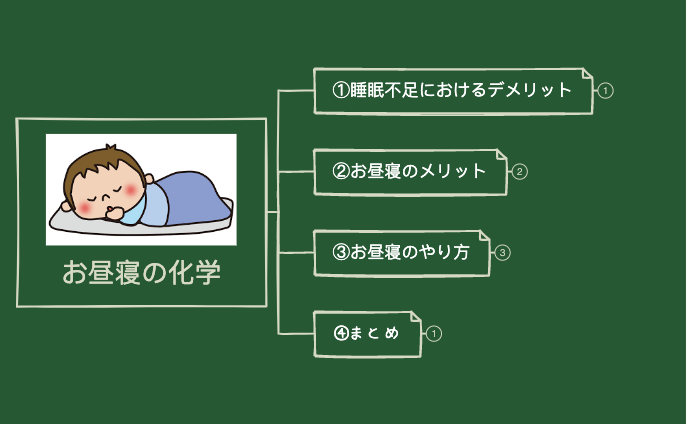 お昼寝の化学

①睡眠不足におけるデメリット ①

②お昼寝のメリット ②

③お昼寝のやり方 ③

④まとめ ①